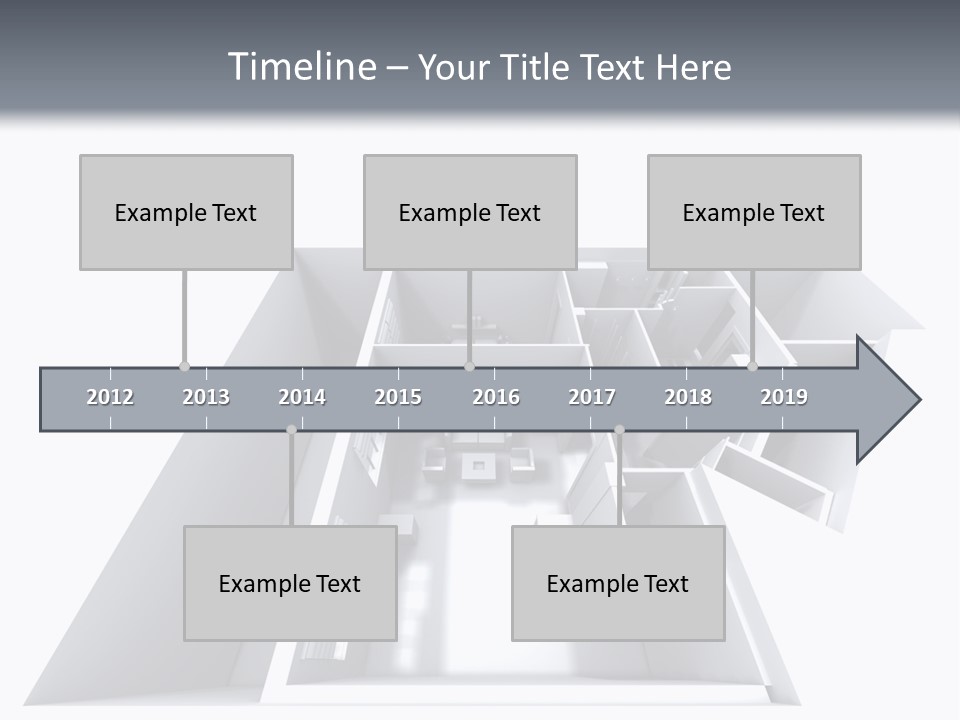 Timeline – Your Title Text Here

Example Text

Example Text

Example Text

2012
2013
2014
2015
2016
2017
2018
2019

Example Text

Example Text